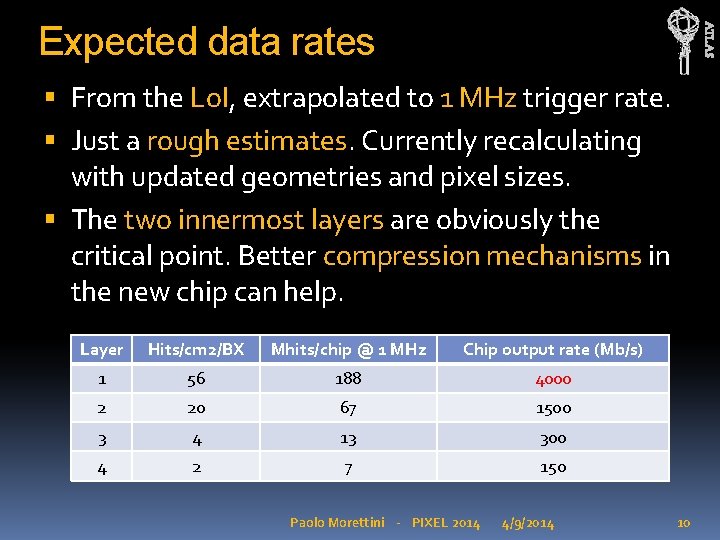 Expected data rates

ATLAS

▪ From the LoI, extrapolated to 1 MHz trigger rate.

▪ Just a rough estimates. Currently recalculating with updated geometries and pixel sizes.

▪ The two innermost layers are obviously the critical point. Better compression mechanisms in the new chip can help.

| Layer | Hits/cm2/BX | Mhits/chip @ 1 MHz | Chip output rate (Mb/s) |
|---|---|---|---|
| 1 | 56 | 188 | 4000 |
| 2 | 20 | 67 | 1500 |
| 3 | 4 | 13 | 300 |
| 4 | 2 | 7 | 150 |

Paolo Morettini - PIXEL 2014 4/9/2014 10